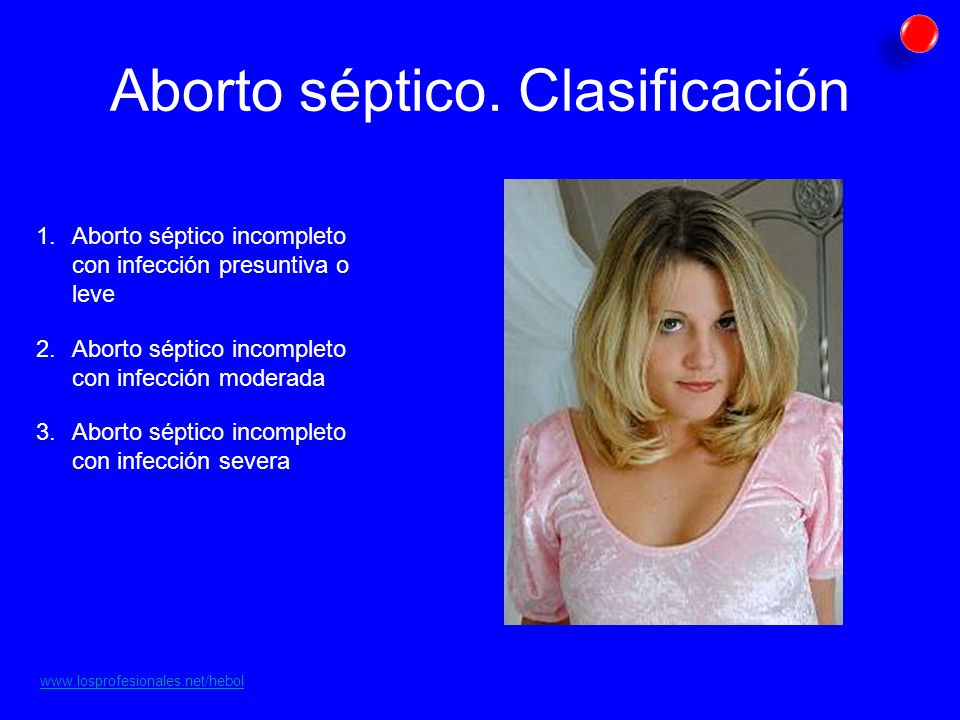 Aborto séptico. Clasificación

1. Aborto séptico incompleto con infección presuntiva o leve

2. Aborto séptico incompleto con infección moderada

3. Aborto séptico incompleto con infección severa

www.losprofesionales.net/hebol